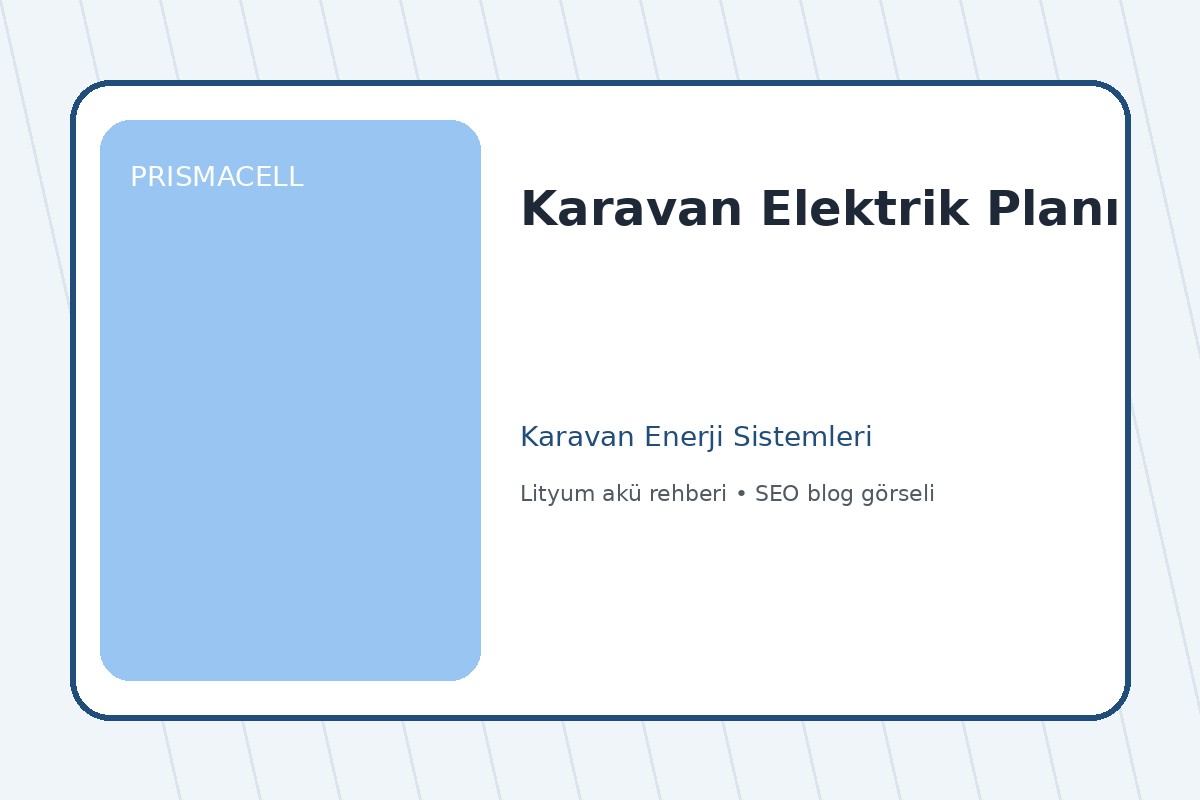 PRISMACELL

Karavan Elektrik Planı

Karavan Enerji Sistemleri

Lityum akü rehberi • SEO blog görseli